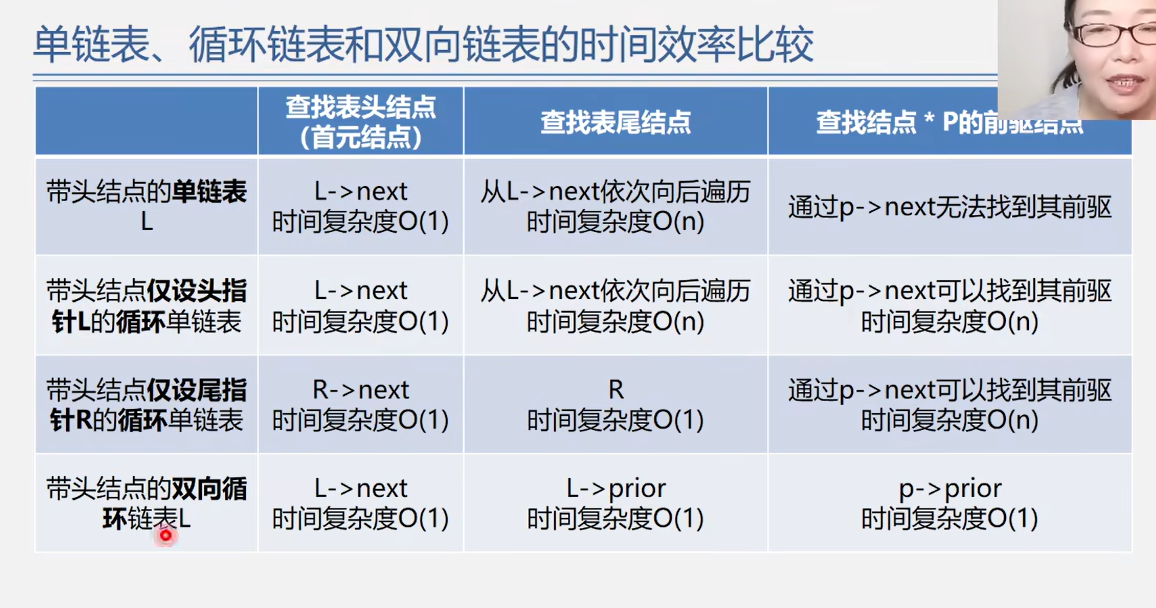 单链表、循环链表和双向链表的时间效率比较

| | 查找表头结点（首元结点） | 查找表尾结点 | 查找结点 * P的前驱结点 |
|---|---|---|---|
| 带头结点的单链表L | L->next 时间复杂度O(1) | 从L->next依次向后遍历 时间复杂度O(n) | 通过p->next无法找到其前驱 |
| 带头结点仅设头指针L的循环单链表 | L->next 时间复杂度O(1) | 从L->next依次向后遍历 时间复杂度O(n) | 通过p->next可以找到其前驱 时间复杂度O(n) |
| 带头结点仅设尾指针R的循环单链表 | R->next 时间复杂度O(1) | R 时间复杂度O(1) | 通过p->next可以找到其前驱 时间复杂度O(n) |
| 带头结点的双向循环链表L | L->next 时间复杂度O(1) | L->prior 时间复杂度O(1) | p->prior 时间复杂度O(1) |